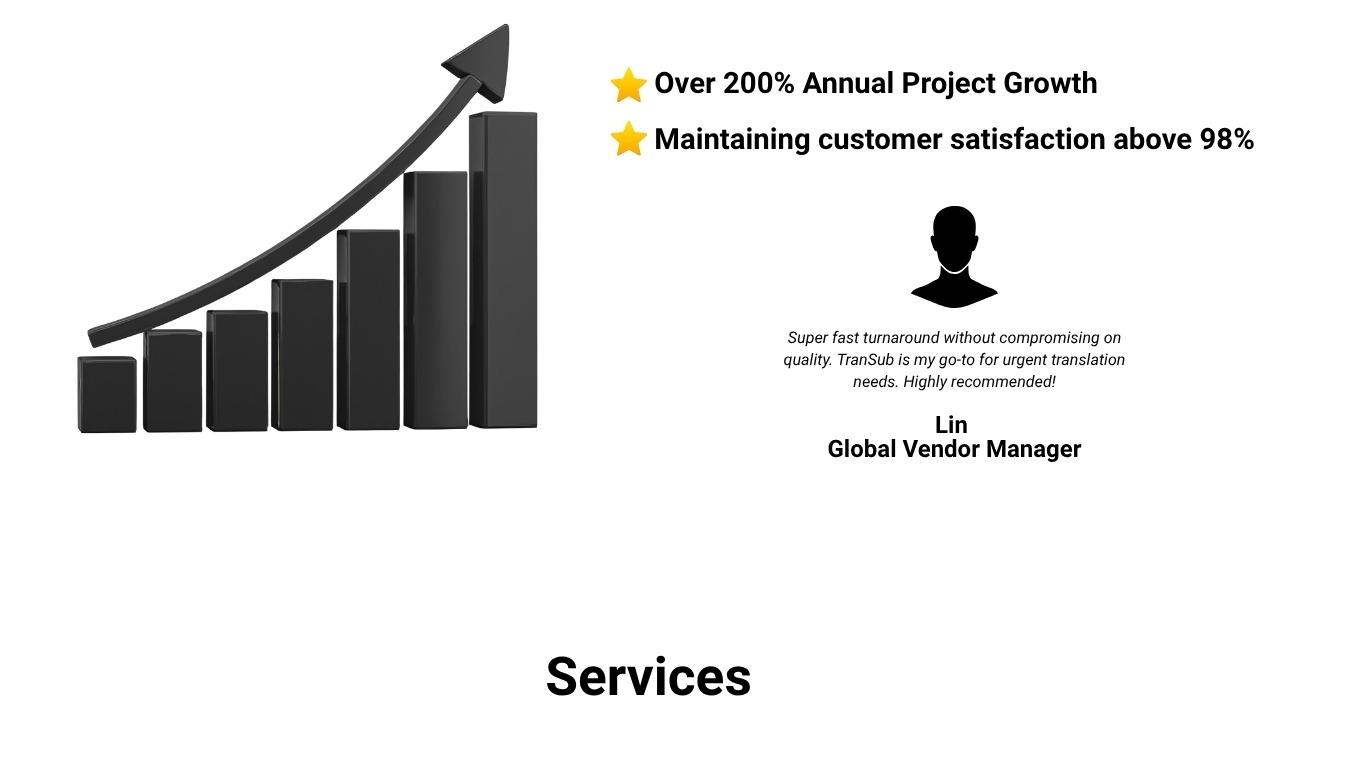 ⭐ Over 200% Annual Project Growth

⭐ Maintaining customer satisfaction above 98%

Super fast turnaround without compromising on quality. TranSub is my go-to for urgent translation needs. Highly recommended!

Lin
Global Vendor Manager

Services